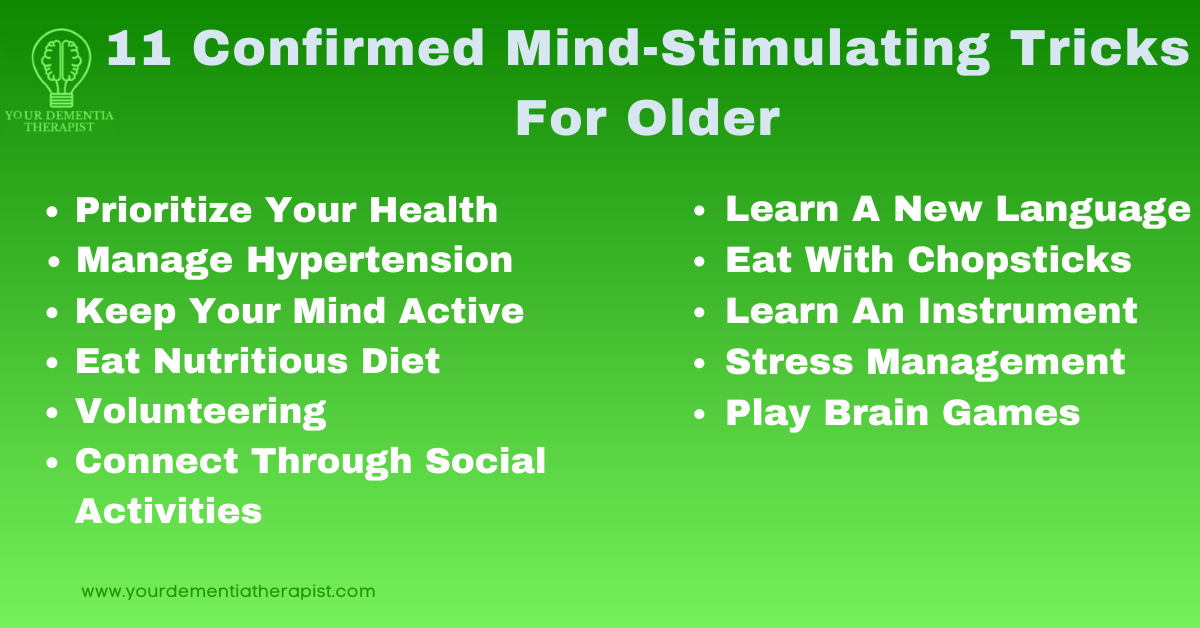 YOUR DEMENTIA THERAPIST

11 Confirmed Mind-Stimulating Tricks For Older

- Prioritize Your Health
- Manage Hypertension
- Keep Your Mind Active
- Eat Nutritious Diet
- Volunteering
- Connect Through Social Activities

- Learn A New Language
- Eat With Chopsticks
- Learn An Instrument
- Stress Management
- Play Brain Games

www.yourdementiatherapist.com